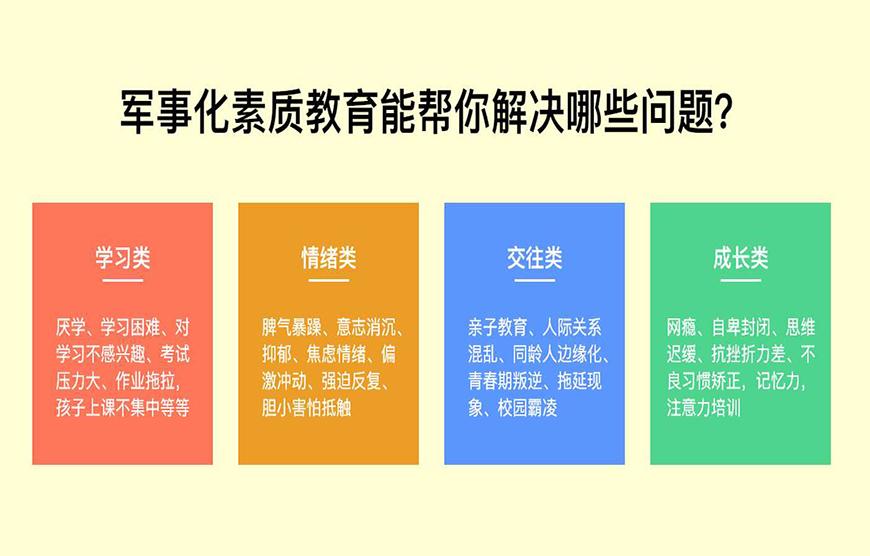 军事化素质教育能帮你解决哪些问题?

学习类

厌学、学习困难、对学习不感兴趣、考试压力大、作业拖拉,孩子上课不集中等等

情绪类

脾气暴躁、意志消沉、抑郁、焦虑情绪、偏激冲动、强迫反复、胆小害怕抵触

交往类

亲子教育、人际关系混乱、同龄人边缘化、青春期叛逆、拖延现象、校园霸凌

成长类

网瘾、自卑封闭、思维迟缓、抗挫折力差、不良习惯矫正,记忆力,注意力培训